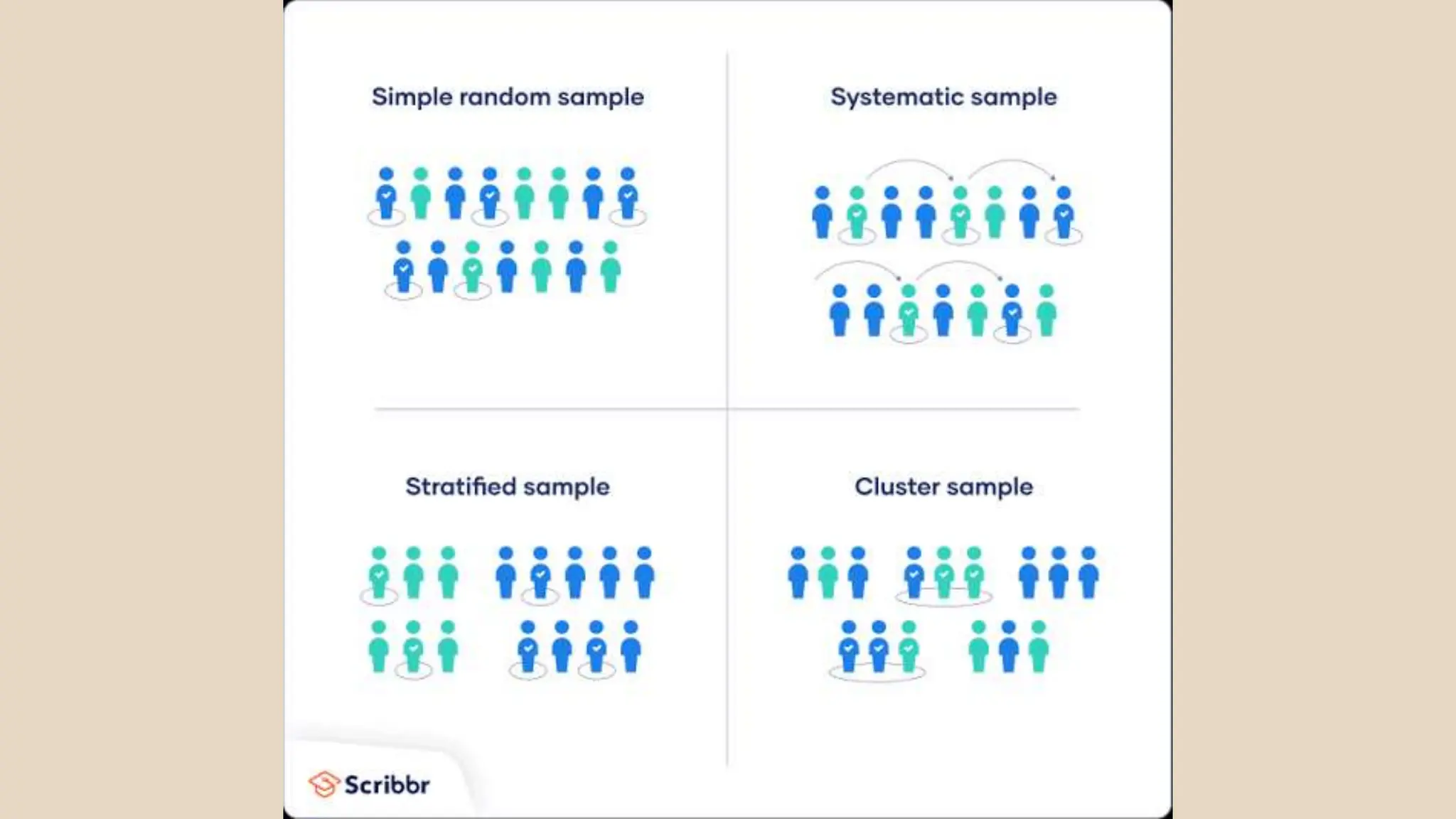 Simple random sample

Systematic sample

Stratified sample

Cluster sample

Scribbr